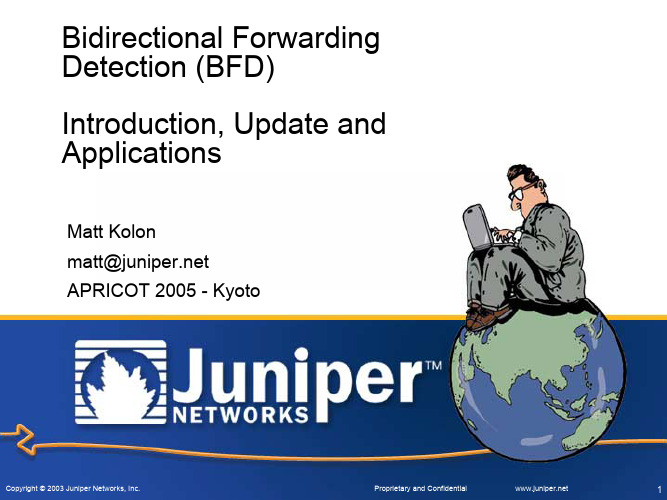 Bidirectional Forwarding Detection (BFD)

Introduction, Update and Applications

Matt Kolon
matt@juniper.net
APRICOT 2005 - Kyoto

Juniper™ NETWORKS

Copyright © 2003 Juniper Networks, Inc.    Proprietary and Confidential    www.juniper.net    1